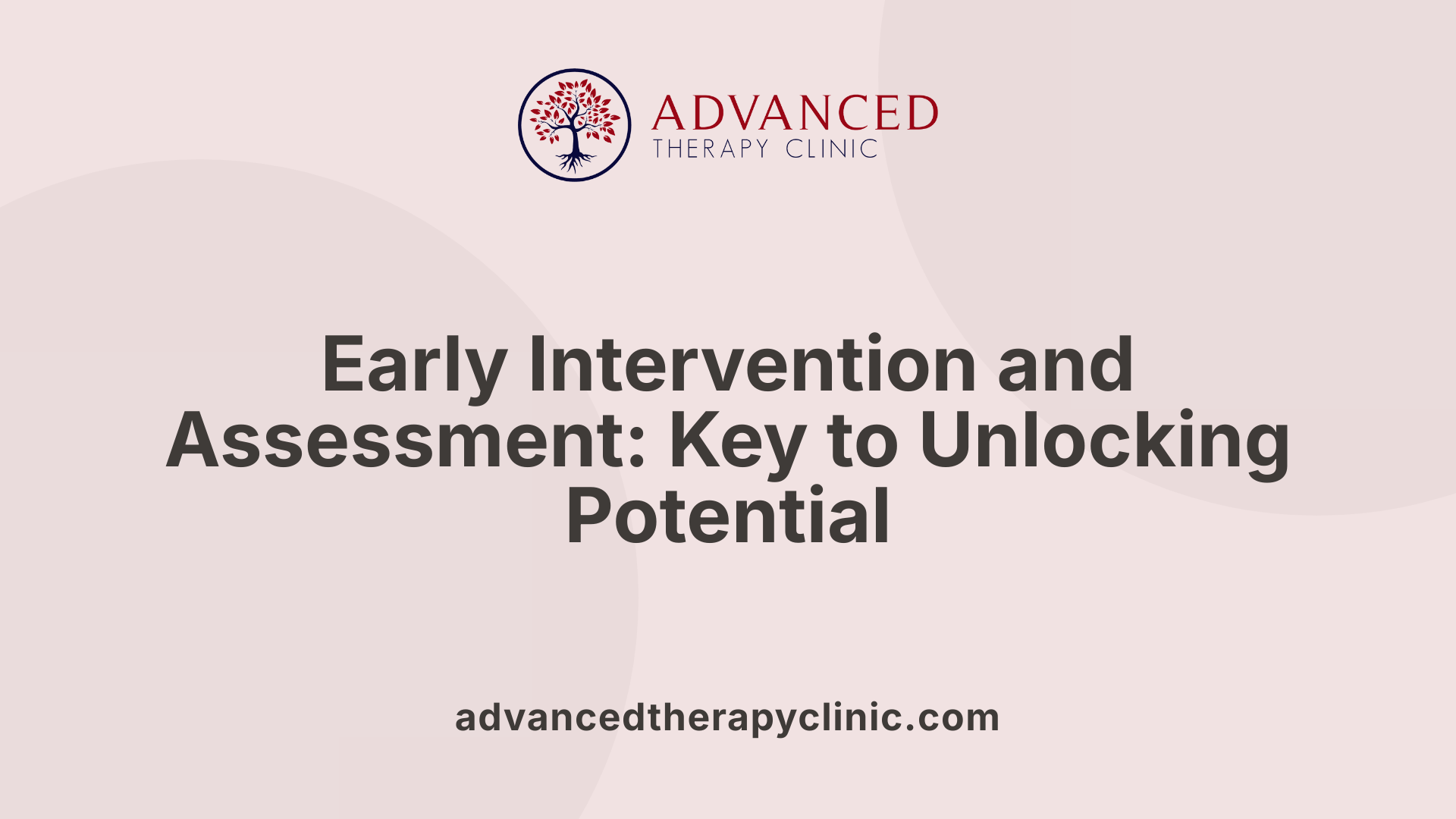 ADVANCED
THERAPY CLINIC

Early Intervention and Assessment: Key to Unlocking Potential

advancedtherapyclinic.com